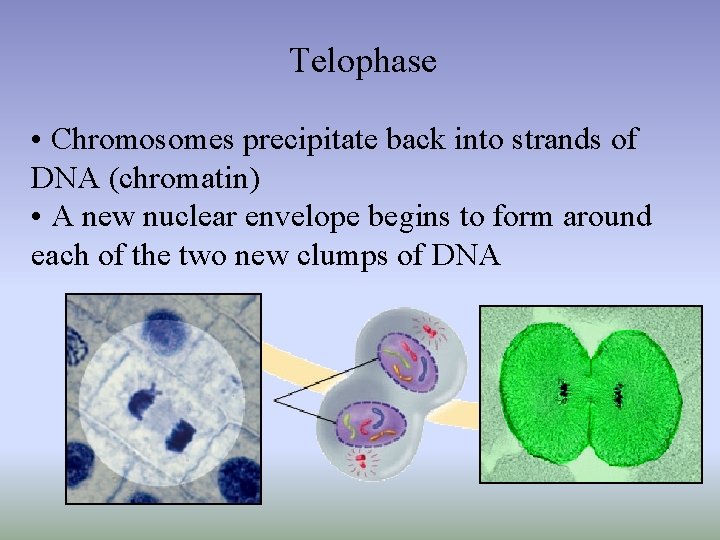 Telophase

• Chromosomes precipitate back into strands of DNA (chromatin)
• A new nuclear envelope begins to form around each of the two new clumps of DNA